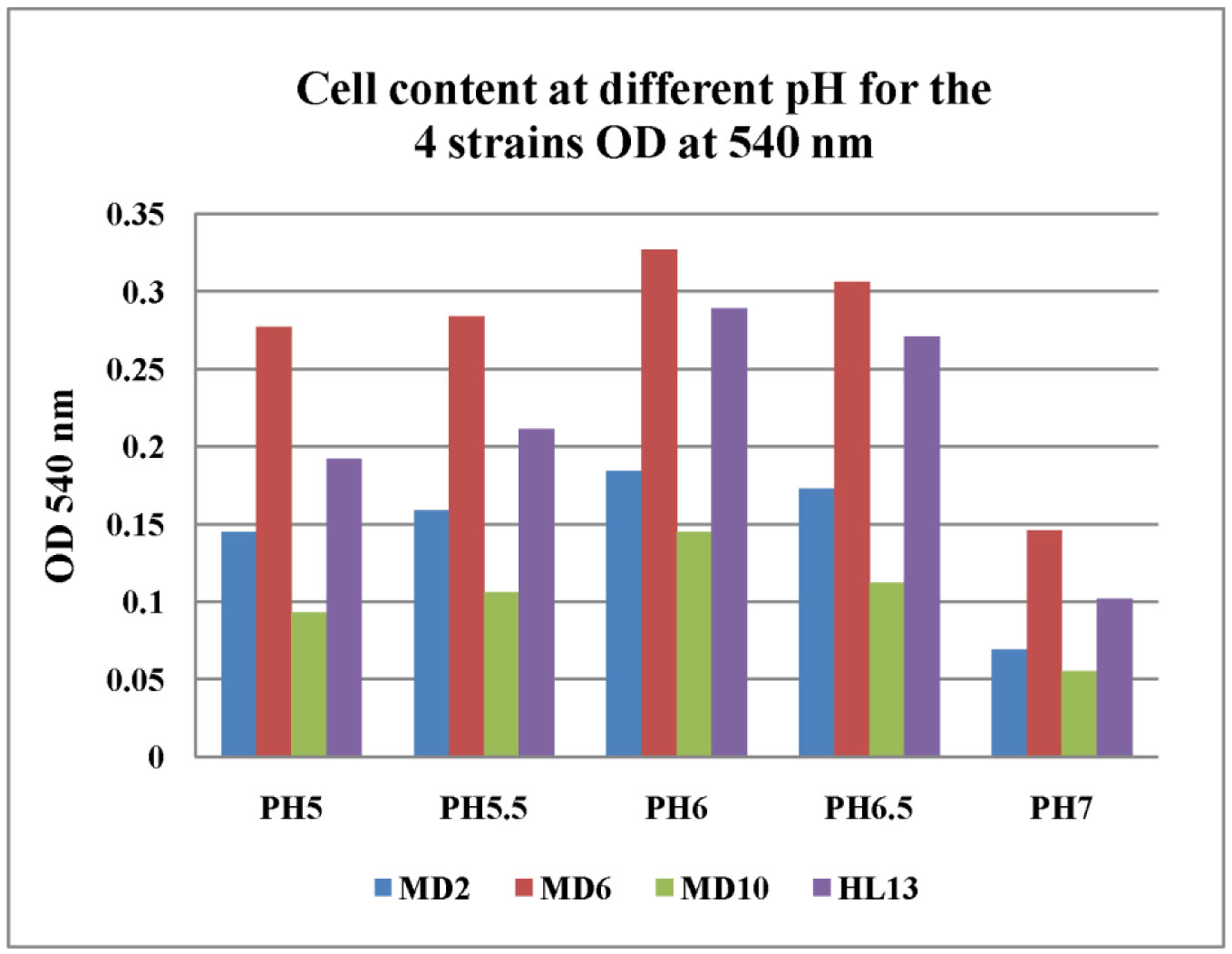 Cell content at different pH for the 4 strains OD at 540 nm

OD 540 nm

0.35
0.3
0.25
0.2
0.15
0.1
0.05
0

PH5
PH5.5
PH6
PH6.5
PH7

MD2
MD6
MD10
HL13